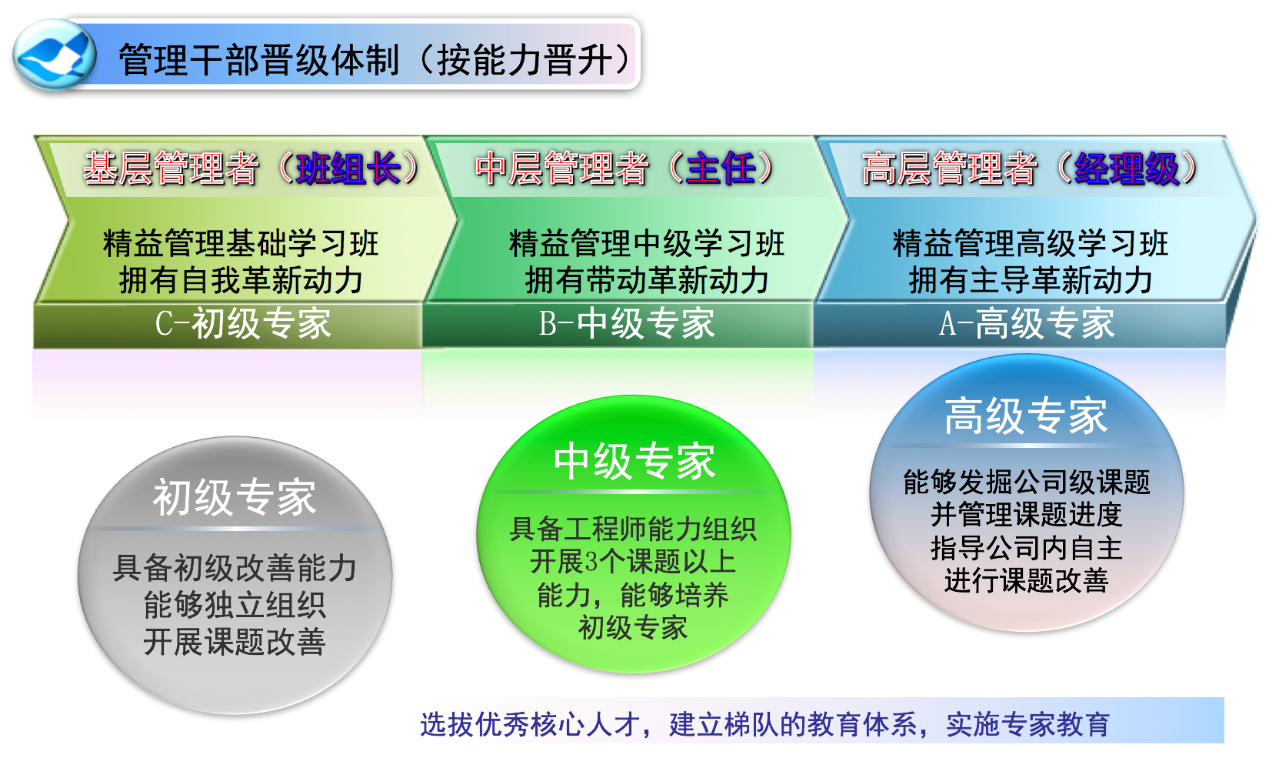 管理干部晋级体制（按能力晋升）

基层管理者（班组长）
精益管理基础学习班
拥有自我革新动力
C-初级专家

中层管理者（主任）
精益管理中级学习班
拥有带动革新动力
B-中级专家

高层管理者（经理级）
精益管理高级学习班
拥有主导革新动力
A-高级专家

初级专家
具备初级改善能力
能够独立组织
开展课题改善

中级专家
具备工程师能力组织
开展3个课题以上
能力，能够培养
初级专家

高级专家
能够发掘公司级课题
并管理课题进度
指导公司内自主
进行课题改善

选拔优秀核心人才，建立梯队的教育体系，实施专家教育